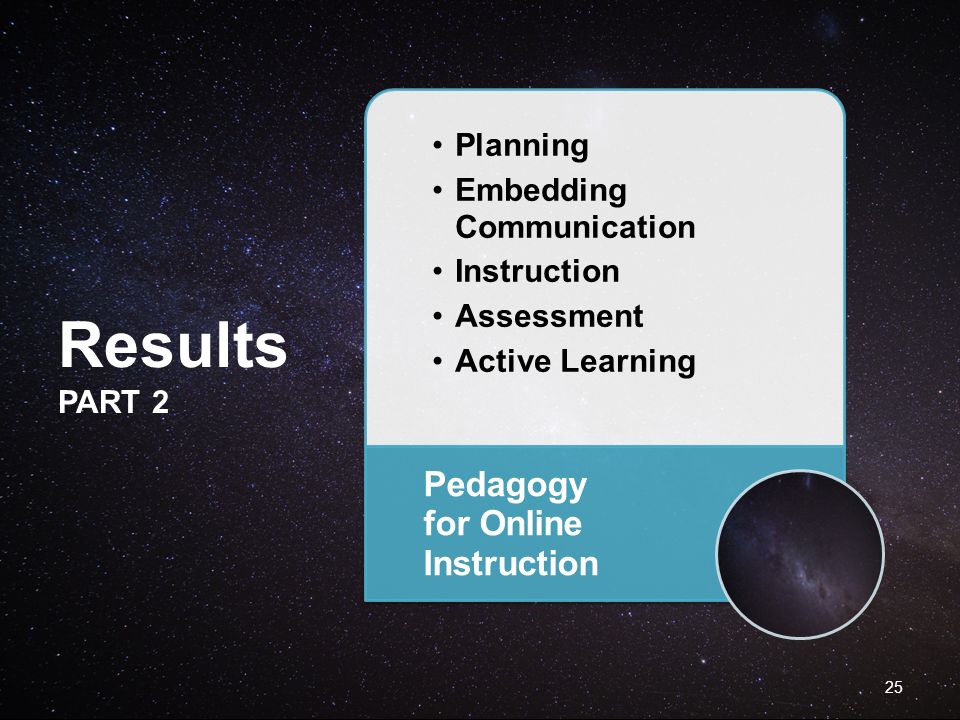 Results
PART 2

• Planning
• Embedding Communication
• Instruction
• Assessment
• Active Learning

Pedagogy for Online Instruction

25